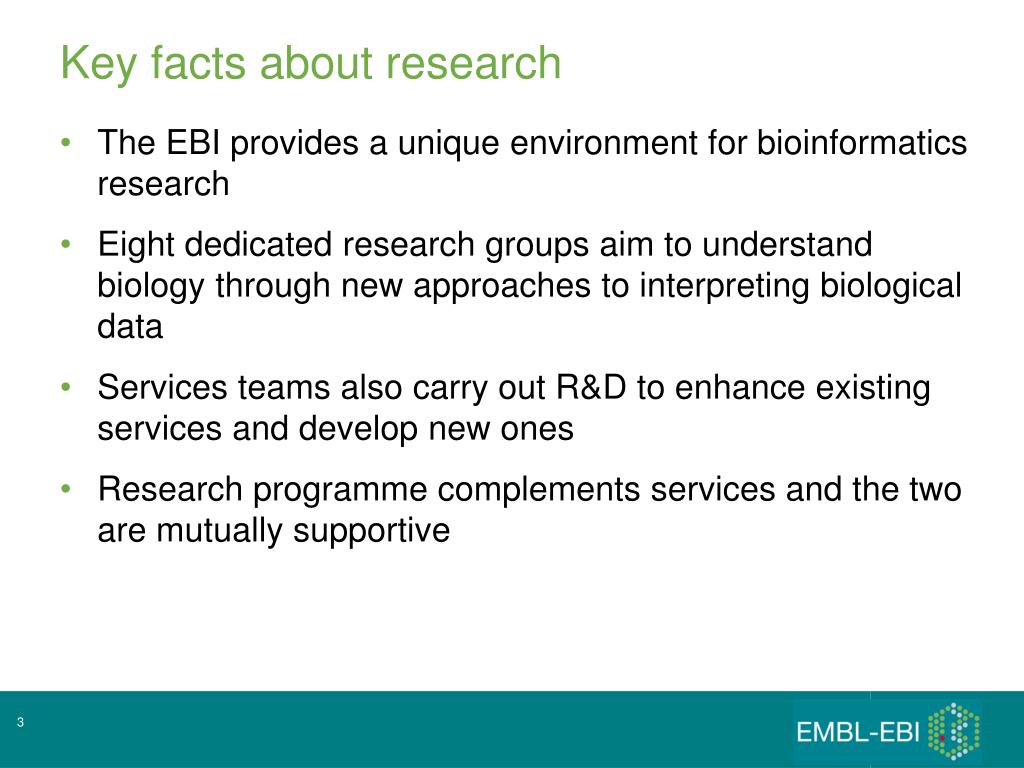 Key facts about research

• The EBI provides a unique environment for bioinformatics research

• Eight dedicated research groups aim to understand biology through new approaches to interpreting biological data

• Services teams also carry out R&D to enhance existing services and develop new ones

• Research programme complements services and the two are mutually supportive

3

EMBL-EBI